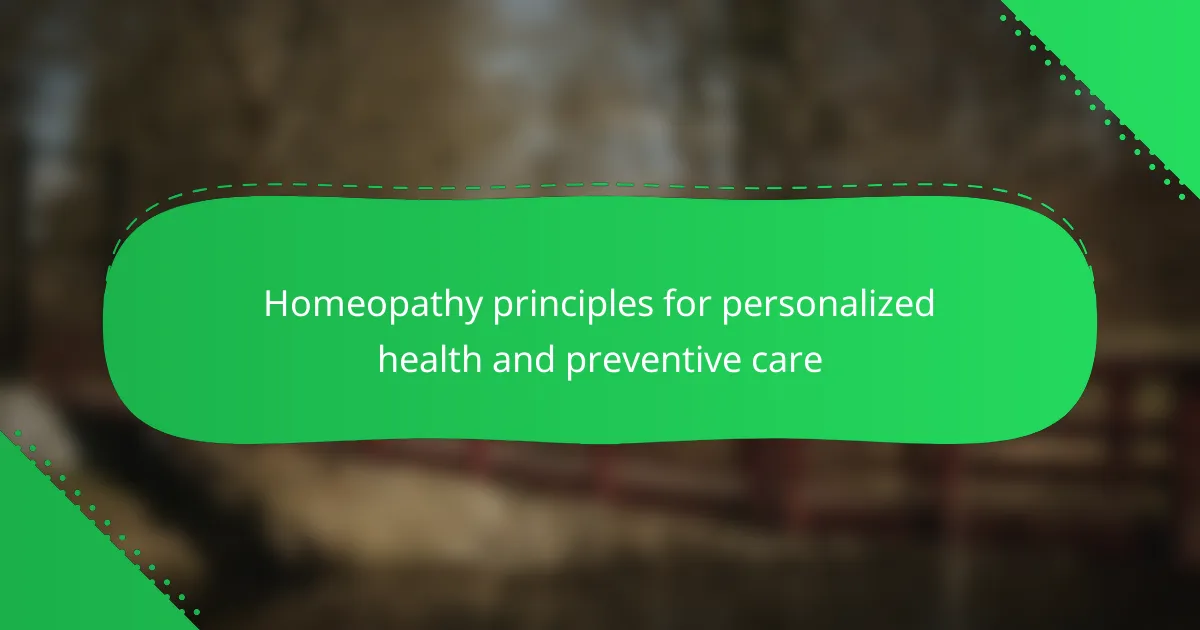 Homeopathy principles for personalized health and preventive care